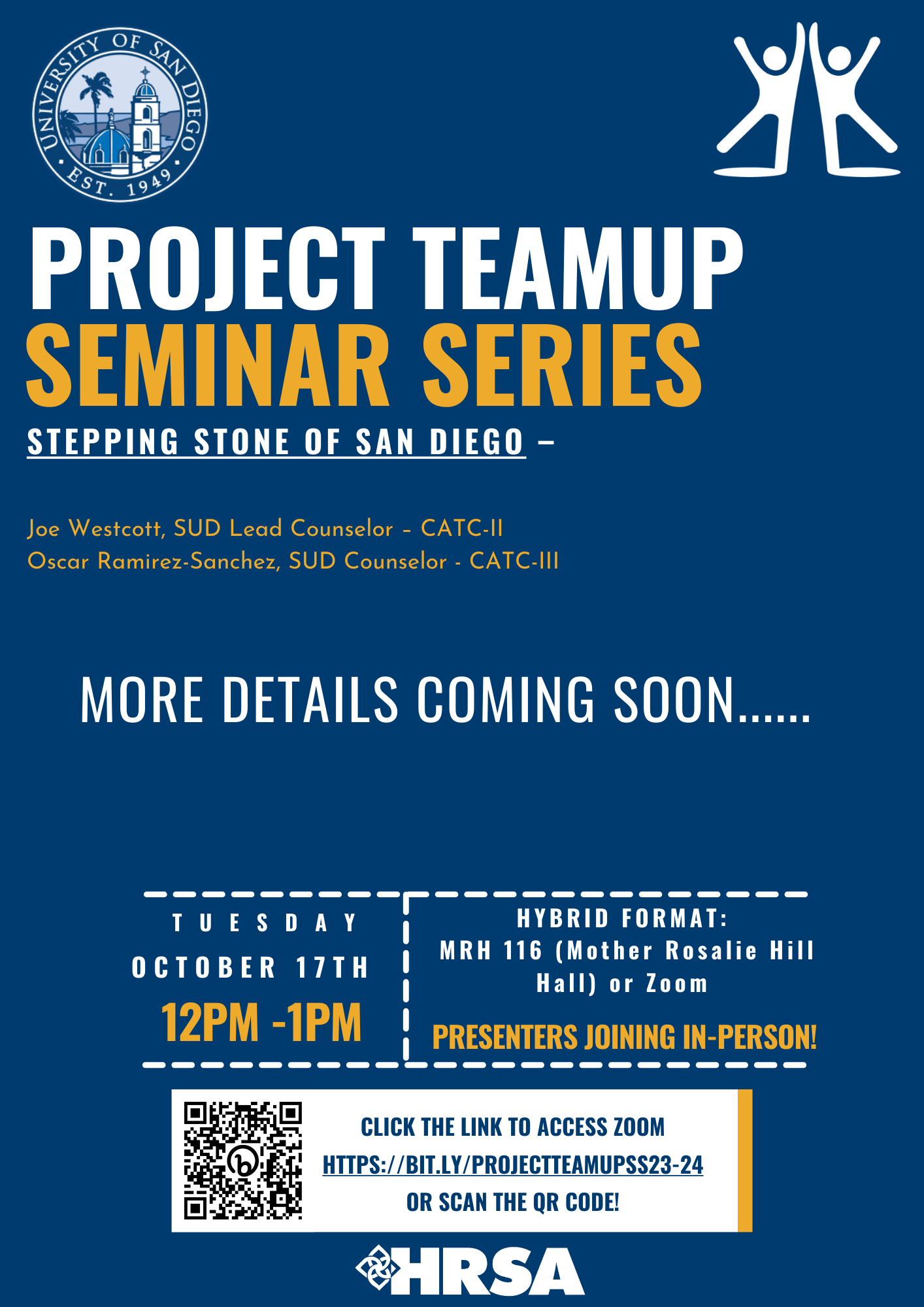 UNIVERSITY OF SAN DIEGO
EST. 1949

PROJECT TEAMUP
SEMINAR SERIES
STEPPING STONE OF SAN DIEGO –

Joe Westcott, SUD Lead Counselor – CATC-II
Oscar Ramirez-Sanchez, SUD Counselor - CATC-III

MORE DETAILS COMING SOON......

TUESDAY
OCTOBER 17TH
12PM -1PM

HYBRID FORMAT:
MRH 116 (Mother Rosalie Hill Hall) or Zoom
PRESENTERS JOINING IN-PERSON!

CLICK THE LINK TO ACCESS ZOOM
HTTPS://BIT.LY/PROJECTTEAMUPSS23-24
OR SCAN THE QR CODE!

HRSA